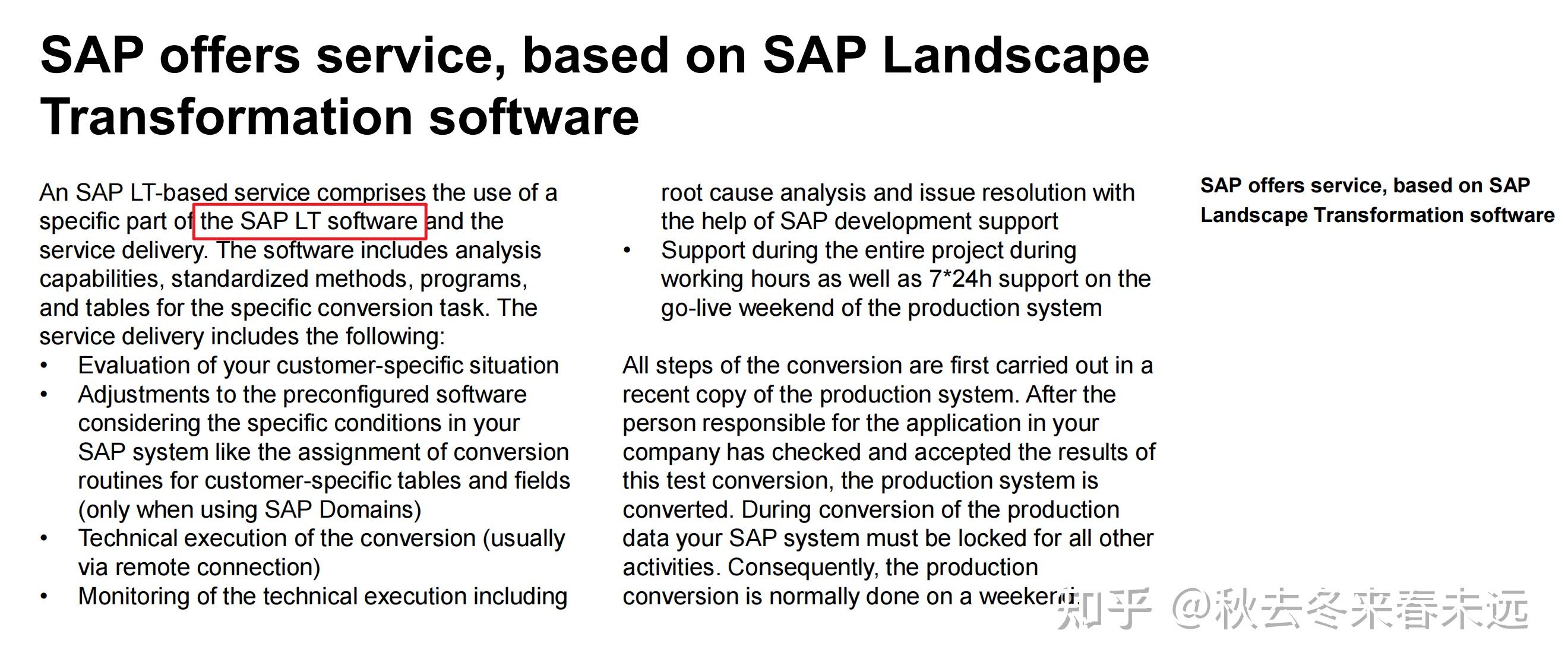 SAP offers service, based on SAP Landscape Transformation software

An SAP LT-based service comprises the use of a specific part of the SAP LT software and the service delivery. The software includes analysis capabilities, standardized methods, programs, and tables for the specific conversion task. The service delivery includes the following:
• Evaluation of your customer-specific situation
• Adjustments to the preconfigured software considering the specific conditions in your SAP system like the assignment of conversion routines for customer-specific tables and fields (only when using SAP Domains)
• Technical execution of the conversion (usually via remote connection)
• Monitoring of the technical execution including root cause analysis and issue resolution with the help of SAP development support
• Support during the entire project during working hours as well as 7*24h support on the go-live weekend of the production system

All steps of the conversion are first carried out in a recent copy of the production system. After the person responsible for the application in your company has checked and accepted the results of this test conversion, the production system is converted. During conversion of the production data your SAP system must be locked for all other activities. Consequently, the production conversion is normally done on a weekend.

SAP offers service, based on SAP Landscape Transformation software

知乎 @秋去冬来春未远